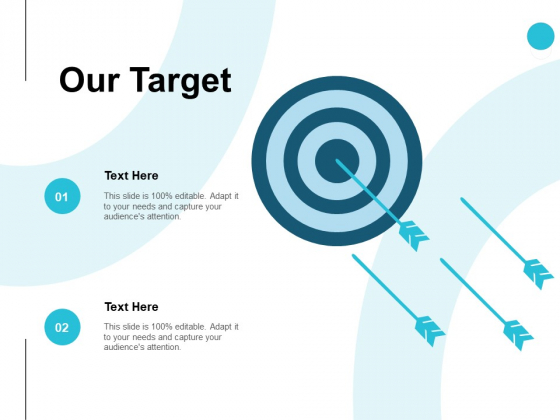 Our Target

01

Text Here

This slide is 100% editable. Adapt it to your needs and capture your audience's attention.

02

Text Here

This slide is 100% editable. Adapt it to your needs and capture your audience's attention.